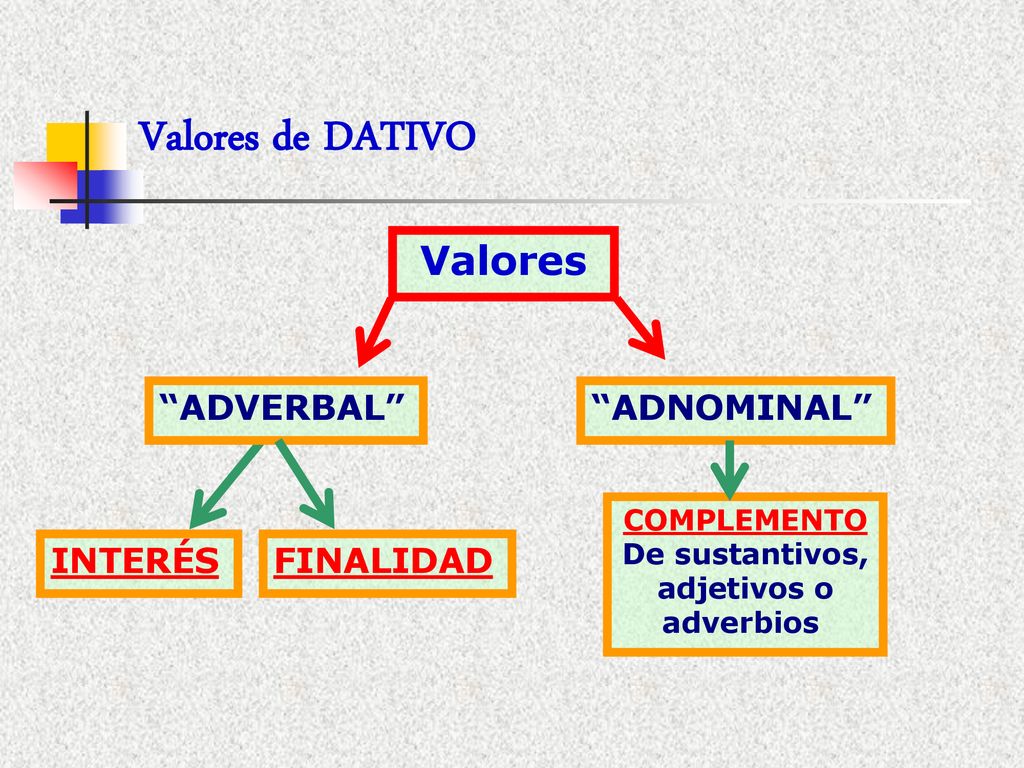 Valores de DATIVO

Valores

“ADVERBAL”

“ADNOMINAL”

INTERÉS

FINALIDAD

COMPLEMENTO
De sustantivos, adjetivos o adverbios